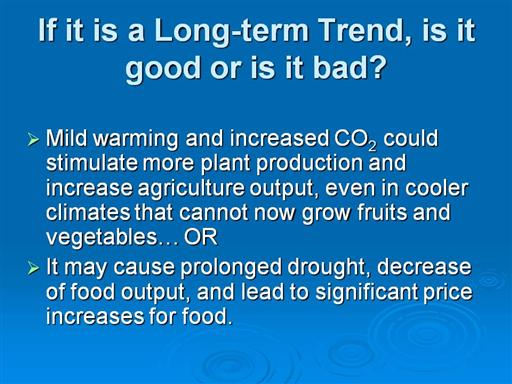 If it is a Long-term Trend, is it good or is it bad?

➢ Mild warming and increased $CO_2$ could stimulate more plant production and increase agriculture output, even in cooler climates that cannot now grow fruits and vegetables… OR

➢ It may cause prolonged drought, decrease of food output, and lead to significant price increases for food.